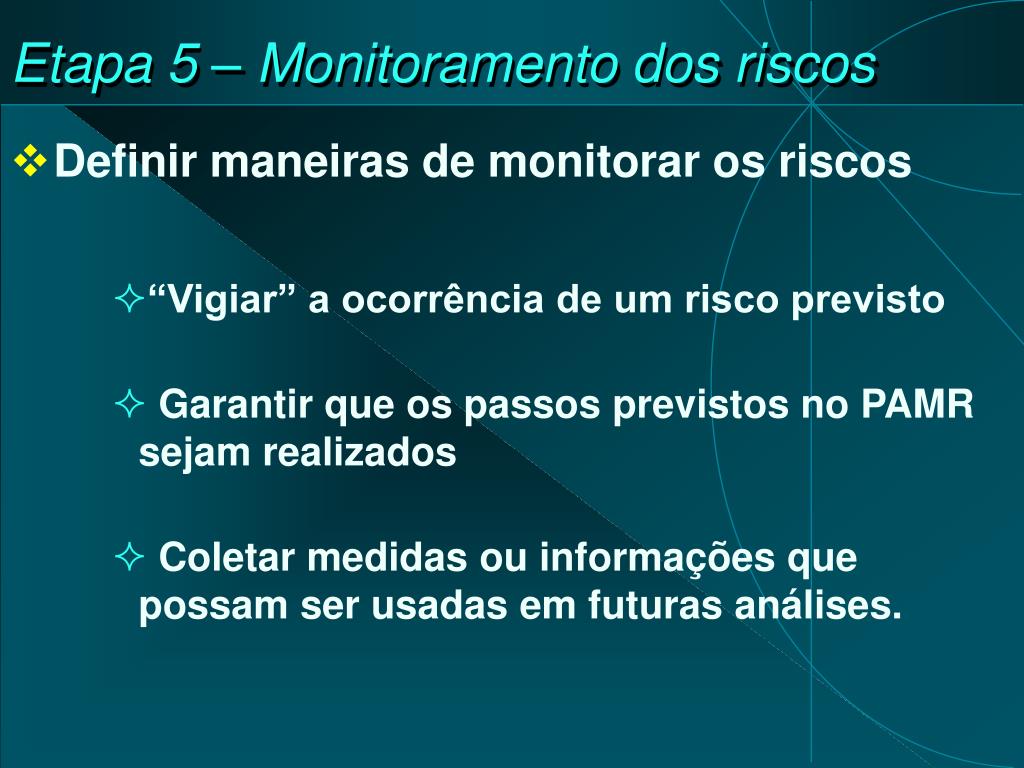 Etapa 5 – Monitoramento dos riscos

❖ Definir maneiras de monitorar os riscos

✧ “Vigiar” a ocorrência de um risco previsto

✧ Garantir que os passos previstos no PAMR sejam realizados

✧ Coletar medidas ou informações que possam ser usadas em futuras análises.